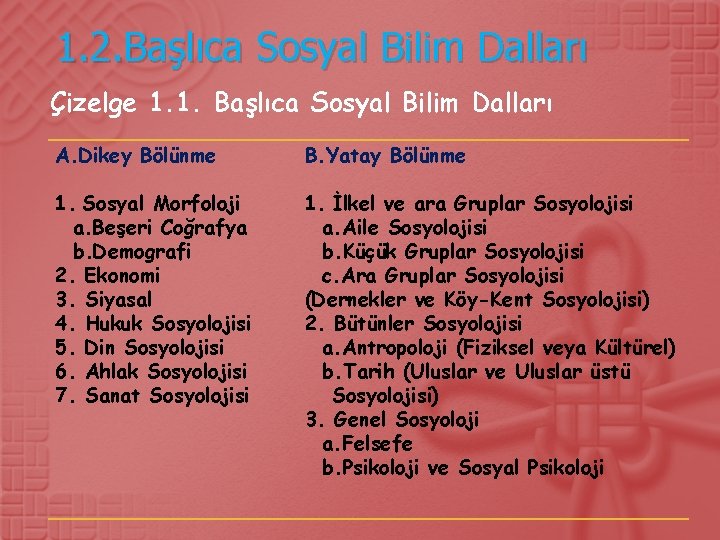 1.2.Başlıca Sosyal Bilim Dalları

Çizelge 1.1. Başlıca Sosyal Bilim Dalları

A.Dikey Bölünme

1. Sosyal Morfoloji
a.Beşeri Coğrafya
b.Demografi
2. Ekonomi
3. Siyasal
4. Hukuk Sosyolojisi
5. Din Sosyolojisi
6. Ahlak Sosyolojisi
7. Sanat Sosyolojisi

B.Yatay Bölünme

1. İlkel ve ara Gruplar Sosyolojisi
a.Aile Sosyolojisi
b.Küçük Gruplar Sosyolojisi
c.Ara Gruplar Sosyolojisi
(Dernekler ve Köy-Kent Sosyolojisi)
2. Bütünler Sosyolojisi
a.Antropoloji (Fiziksel veya Kültürel)
b.Tarih (Uluslar ve Uluslar üstü Sosyolojisi)
3. Genel Sosyoloji
a.Felsefe
b.Psikoloji ve Sosyal Psikoloji